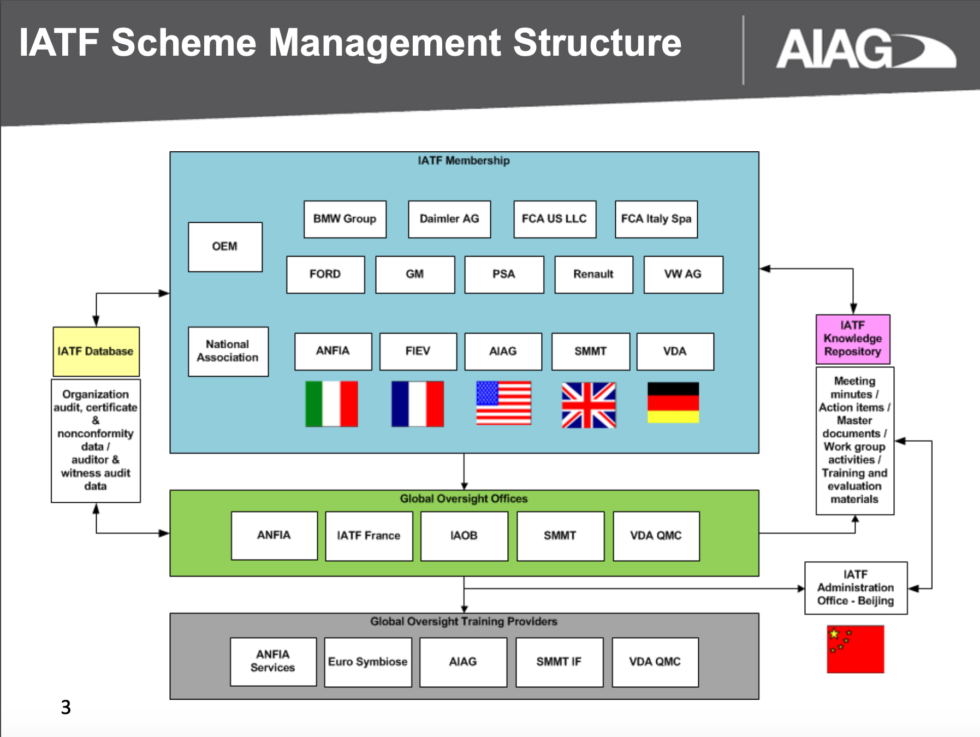 IATF Scheme Management Structure

AIAG

IATF Membership

OEM

BMW Group

Daimler AG

FCA US LLC

FCA Italy Spa

FORD

GM

PSA

Renault

VW AG

National Association

ANFIA

FIEV

AIAG

SMMT

VDA

IATF Database

Organization audit, certificate & nonconformity data / auditor & witness audit data

IATF Knowledge Repository

Meeting minutes / Action items / Master documents / Work group activities / Training and evaluation materials

Global Oversight Offices

ANFIA

IATF France

IAOB

SMMT

VDA QMC

IATF Administration Office - Beijing

Global Oversight Training Providers

ANFIA Services

Euro Symbiose

AIAG

SMMT IF

VDA QMC

3